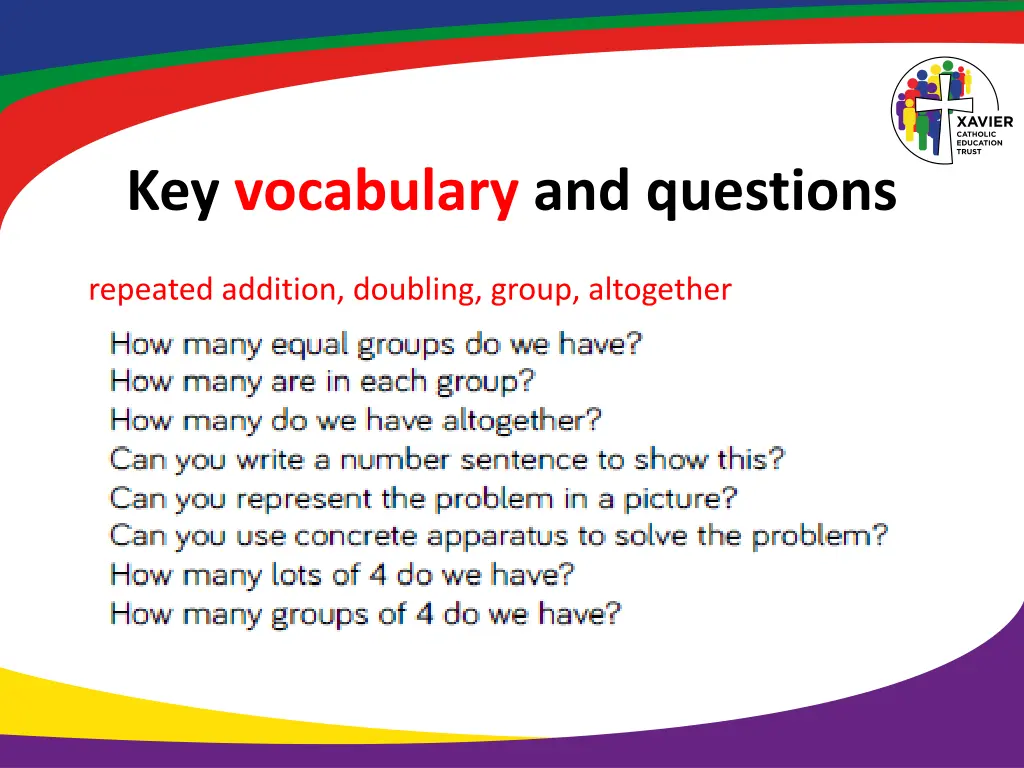 XAVIER
CATHOLIC
EDUCATION
TRUST

Key vocabulary and questions

repeated addition, doubling, group, altogether

How many equal groups do we have?
How many are in each group?
How many do we have altogether?
Can you write a number sentence to show this?
Can you represent the problem in a picture?
Can you use concrete apparatus to solve the problem?
How many lots of 4 do we have?
How many groups of 4 do we have?